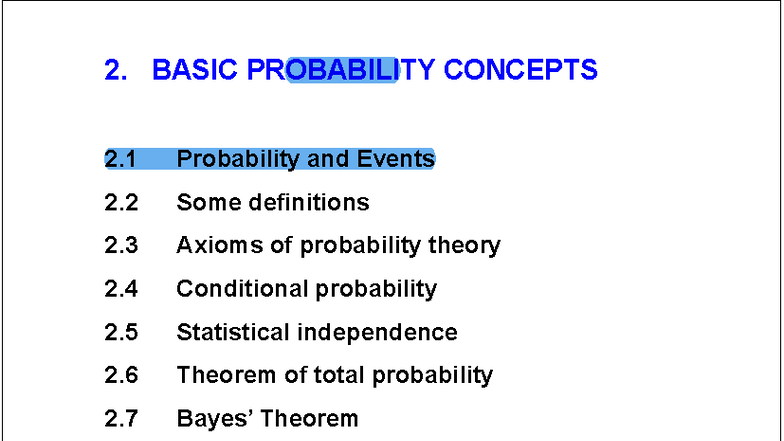 2. BASIC PROBABILITY CONCEPTS

2.1 Probability and Events

2.2 Some definitions

2.3 Axioms of probability theory

2.4 Conditional probability

2.5 Statistical independence

2.6 Theorem of total probability

2.7 Bayes' Theorem